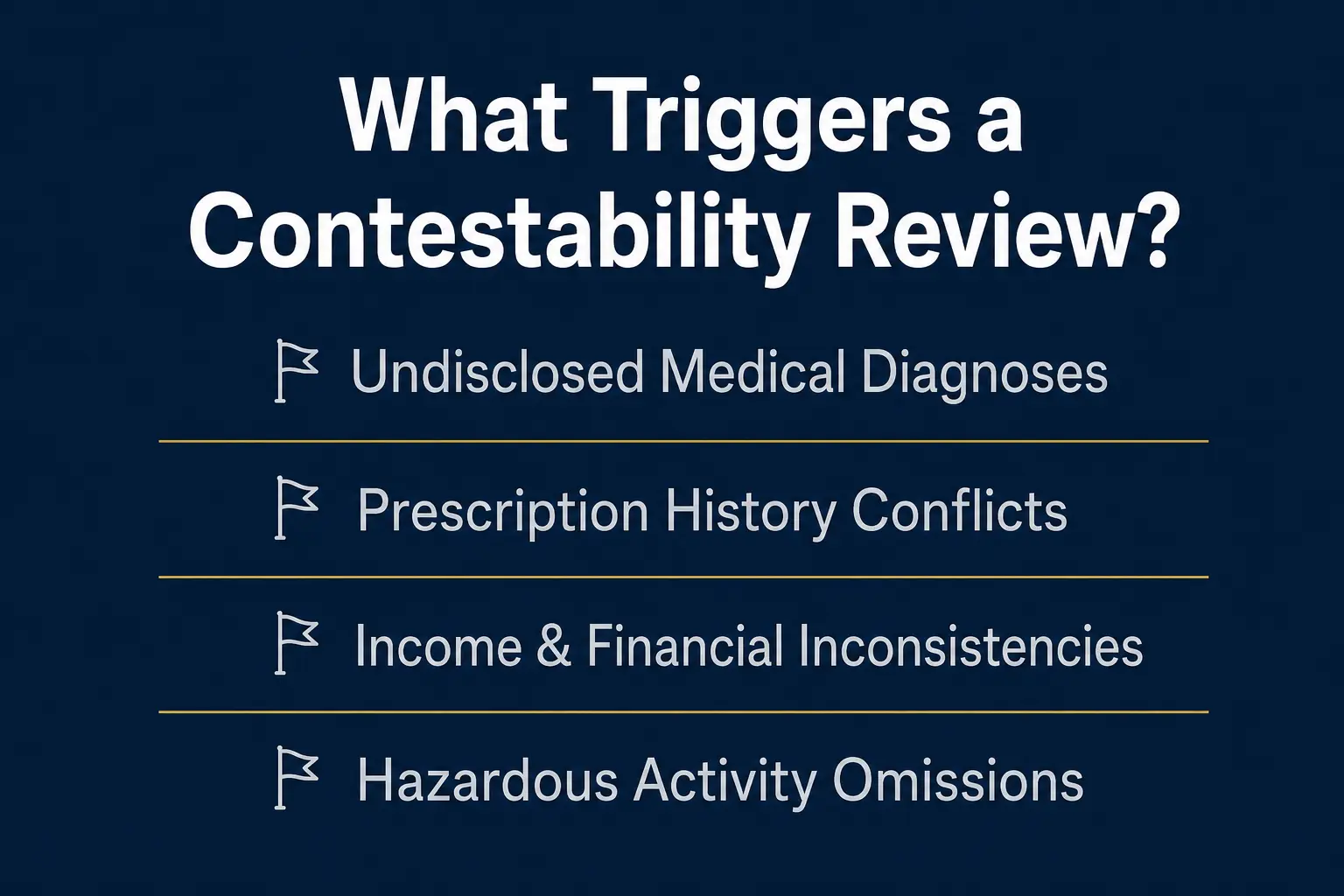 What Triggers a Contestability Review?

Undisclosed Medical Diagnoses

Prescription History Conflicts

Income & Financial Inconsistencies

Hazardous Activity Omissions